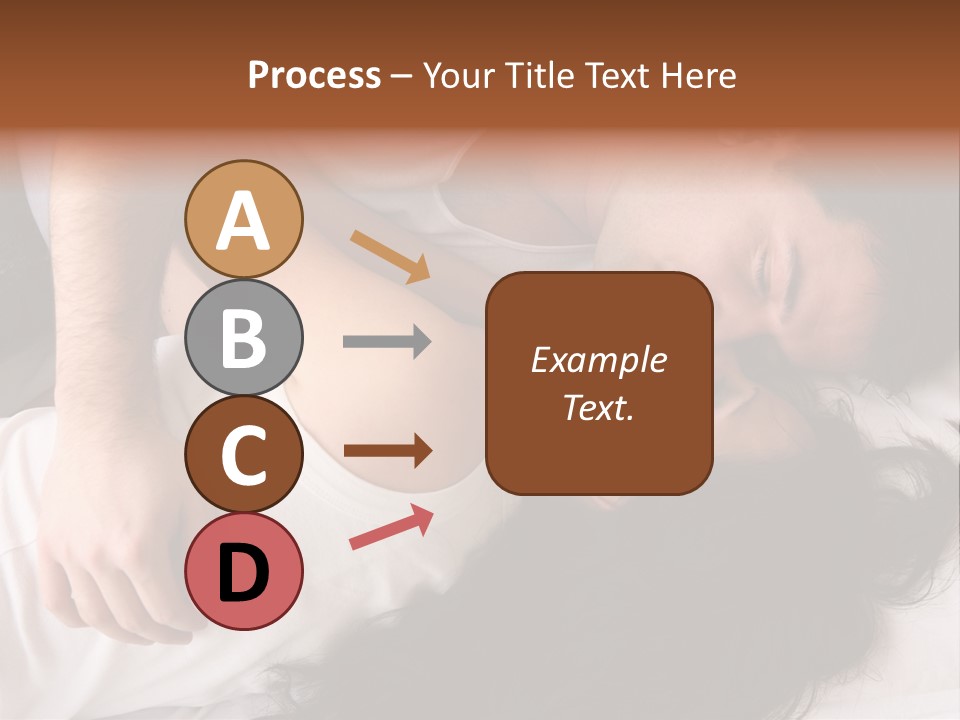 Process – Your Title Text Here

A

B

C

D

Example Text.